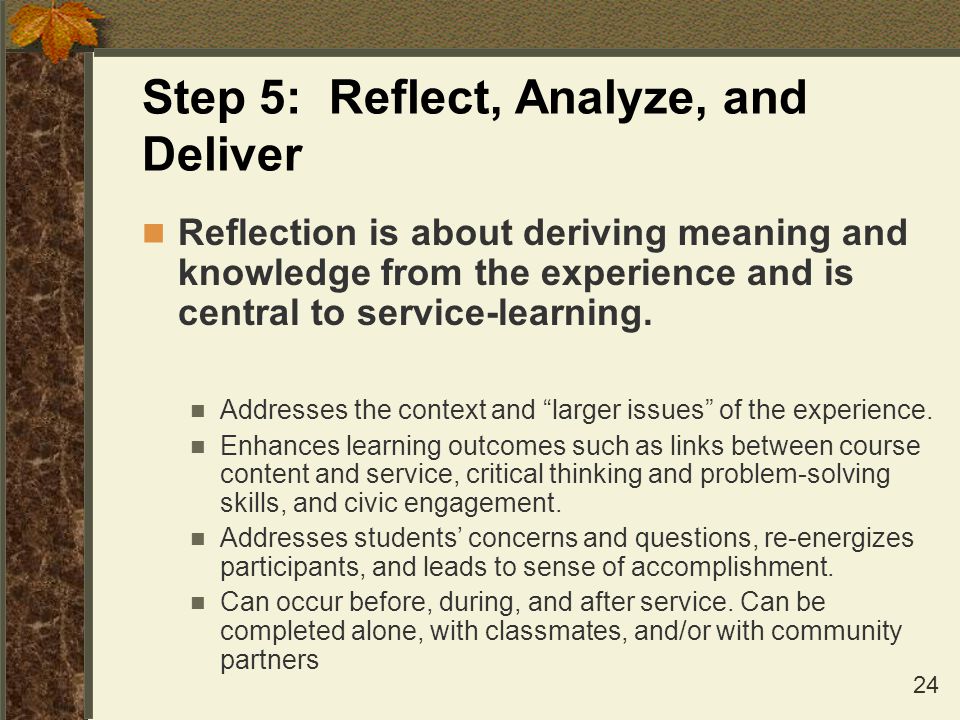 Step 5: Reflect, Analyze, and Deliver

Reflection is about deriving meaning and knowledge from the experience and is central to service-learning.

Addresses the context and “larger issues” of the experience.

Enhances learning outcomes such as links between course content and service, critical thinking and problem-solving skills, and civic engagement.

Addresses students’ concerns and questions, re-energizes participants, and leads to sense of accomplishment.

Can occur before, during, and after service. Can be completed alone, with classmates, and/or with community partners

24